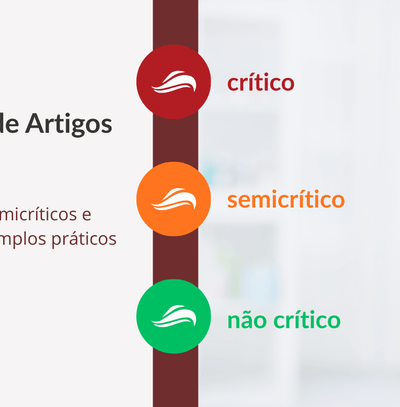 le Artigos

micríticos e
mplos práticos

crítico

semicrítico

não crítico